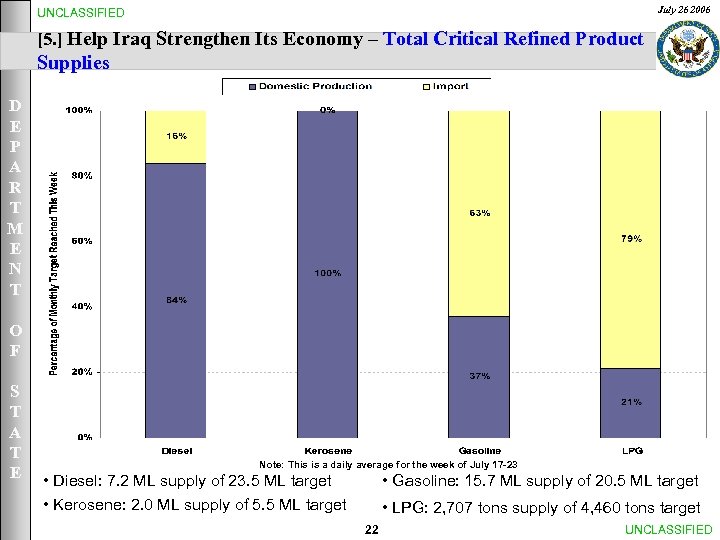 UNCLASSIFIED

July 26 2006

[5.] Help Iraq Strengthen Its Economy – Total Critical Refined Product Supplies

DEPARTMENT OF STATE

Domestic Production  Import

Percentage of Monthly Target Reached This Week

100%
80%
60%
40%
20%
0%

16%
84%
0%
100%
63%
37%
79%
21%

Diesel  Kerosene  Gasoline  LPG

Note: This is a daily average for the week of July 17-23

• Diesel: 7.2 ML supply of 23.5 ML target

• Kerosene: 2.0 ML supply of 5.5 ML target

• Gasoline: 15.7 ML supply of 20.5 ML target

• LPG: 2,707 tons supply of 4,460 tons target

22

UNCLASSIFIED